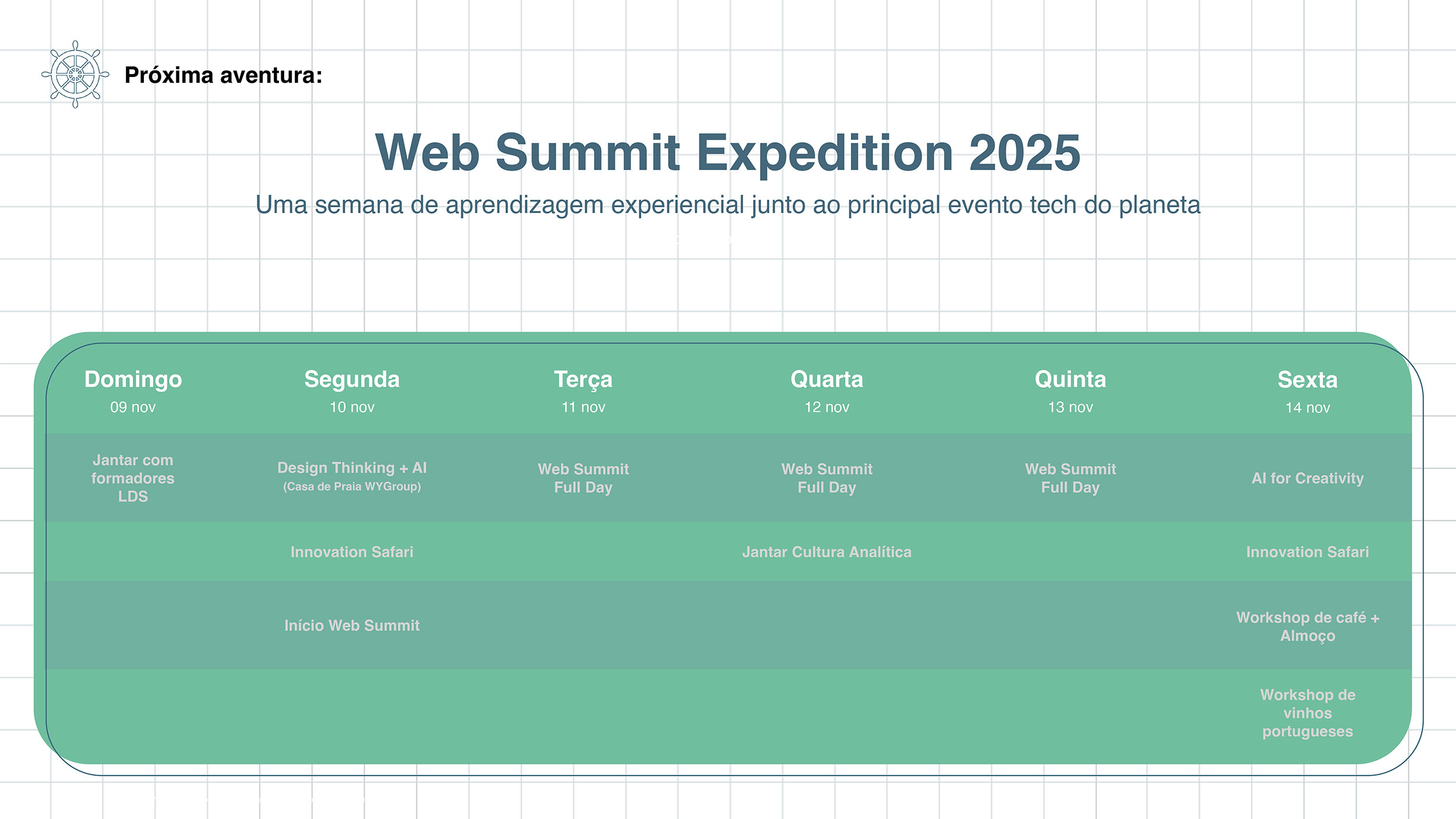 Próxima aventura:

Web Summit Expedition 2025

Uma semana de aprendizagem experiencial junto ao principal evento tech do planeta

| Domingo 09 nov | Segunda 10 nov | Terça 11 nov | Quarta 12 nov | Quinta 13 nov | Sexta 14 nov |
|---|---|---|---|---|---|
| Jantar com formadores LDS | Design Thinking + AI (Casa de Praia WYGroup) | Web Summit Full Day | Web Summit Full Day | Web Summit Full Day | AI for Creativity |
| | Innovation Safari | | Jantar Cultura Analítica | | Innovation Safari |
| | Início Web Summit | | | | Workshop de café + Almoço |
| | | | | | Workshop de vinhos portugueses |